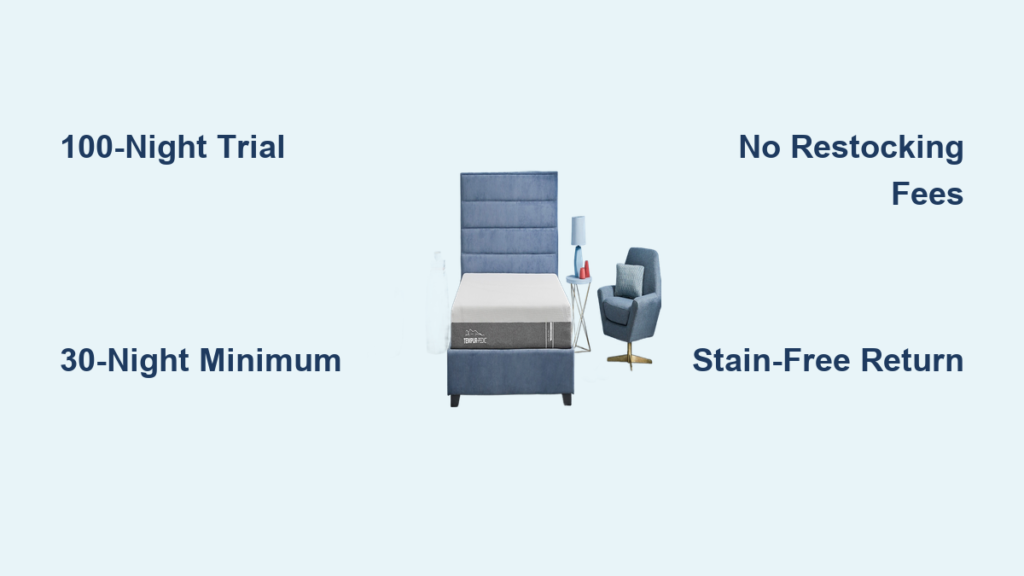 100-Night Trial

No Restocking Fees

30-Night Minimum

Stain-Free Return

TEMPUR-PEDIC